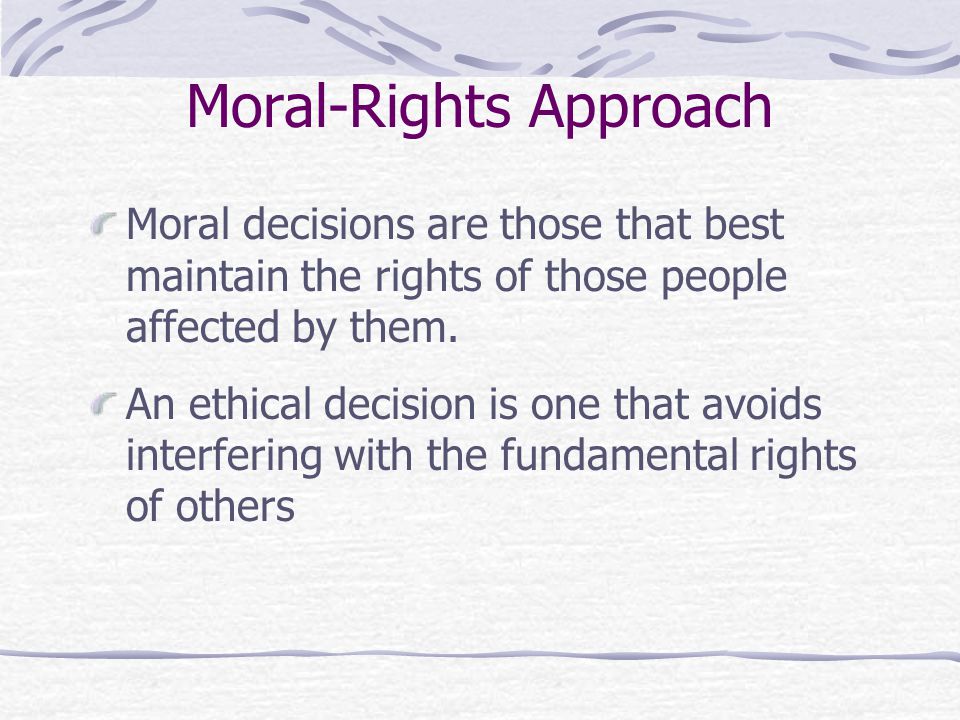 Moral-Rights Approach

Moral decisions are those that best maintain the rights of those people affected by them.

An ethical decision is one that avoids interfering with the fundamental rights of others